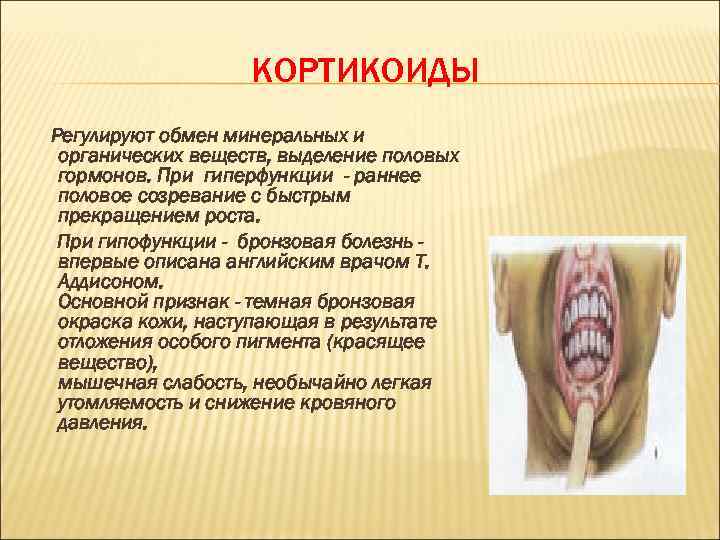 КОРТИКОИДЫ

Регулируют обмен минеральных и органических веществ, выделение половых гормонов. При гиперфункции - раннее половое созревание с быстрым прекращением роста.

При гипофункции - бронзовая болезнь - впервые описана английским врачом Т. Аддисоном.
Основной признак - темная бронзовая окраска кожи, наступающая в результате отложения особого пигмента (красящее вещество),
мышечная слабость, необычайно легкая утомляемость и снижение кровяного давления.